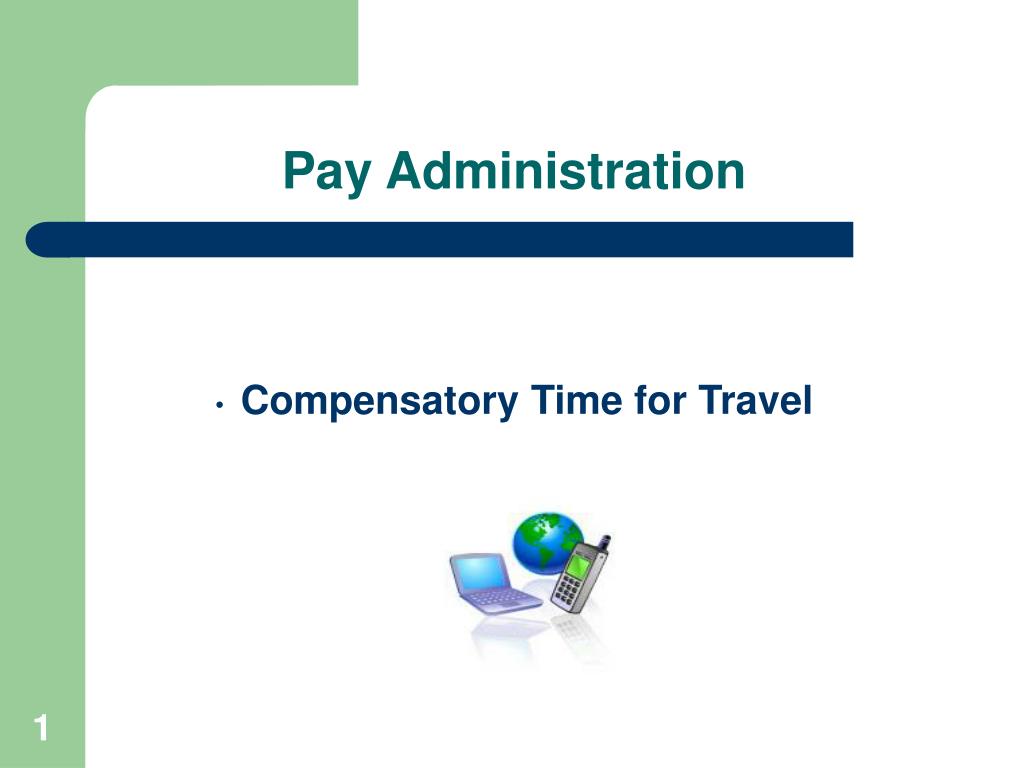 Pay Administration

• Compensatory Time for Travel

1